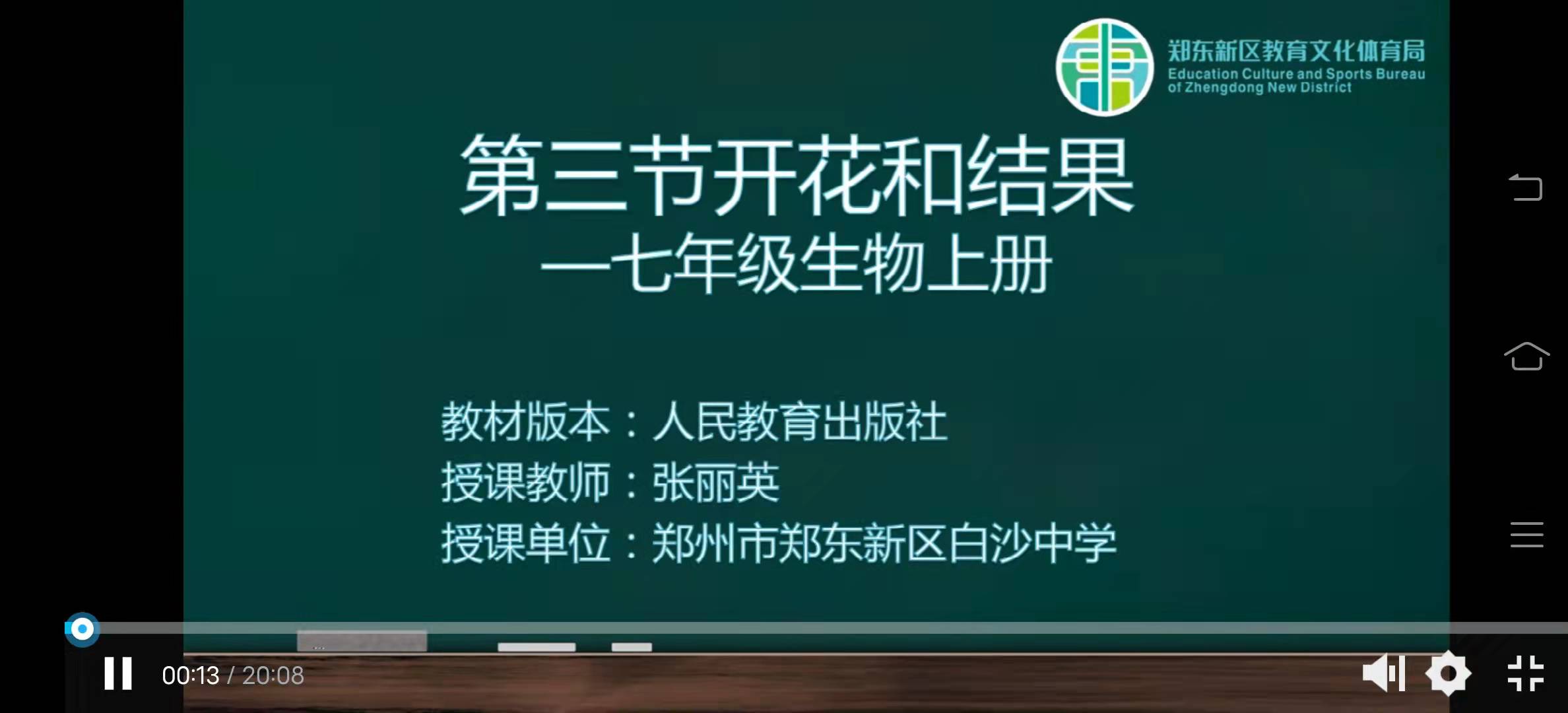 郑东新区教育文化体育局
Education Culture and Sports Bureau of Zhengdong New District

第三节开花和结果
—七年级生物上册

教材版本：人民教育出版社
授课教师：张丽英
授课单位：郑州市郑东新区白沙中学

00:13 / 20:08